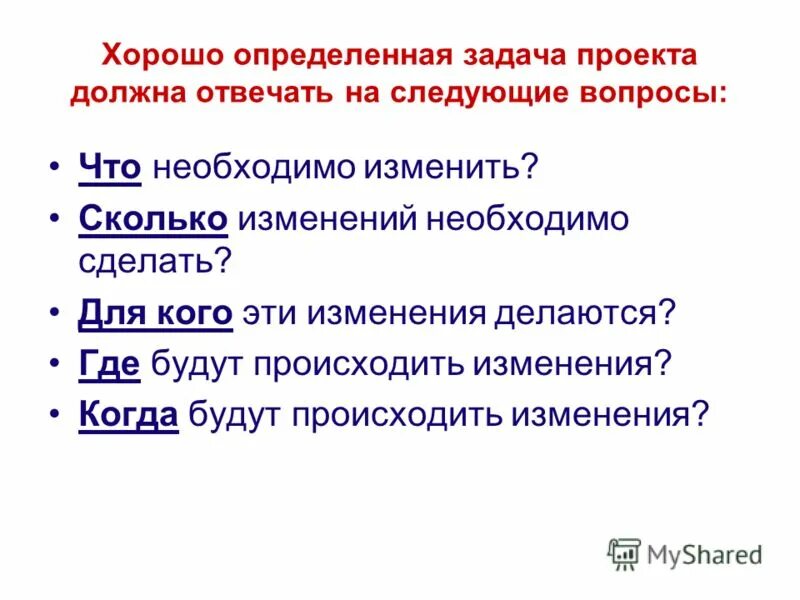 Хорошо определенная задача проекта должна отвечать на следующие вопросы:

• Что необходимо изменить?
• Сколько изменений необходимо сделать?
• Для кого эти изменения делаются?
• Где будут происходить изменения?
• Когда будут происходить изменения?

MyShared